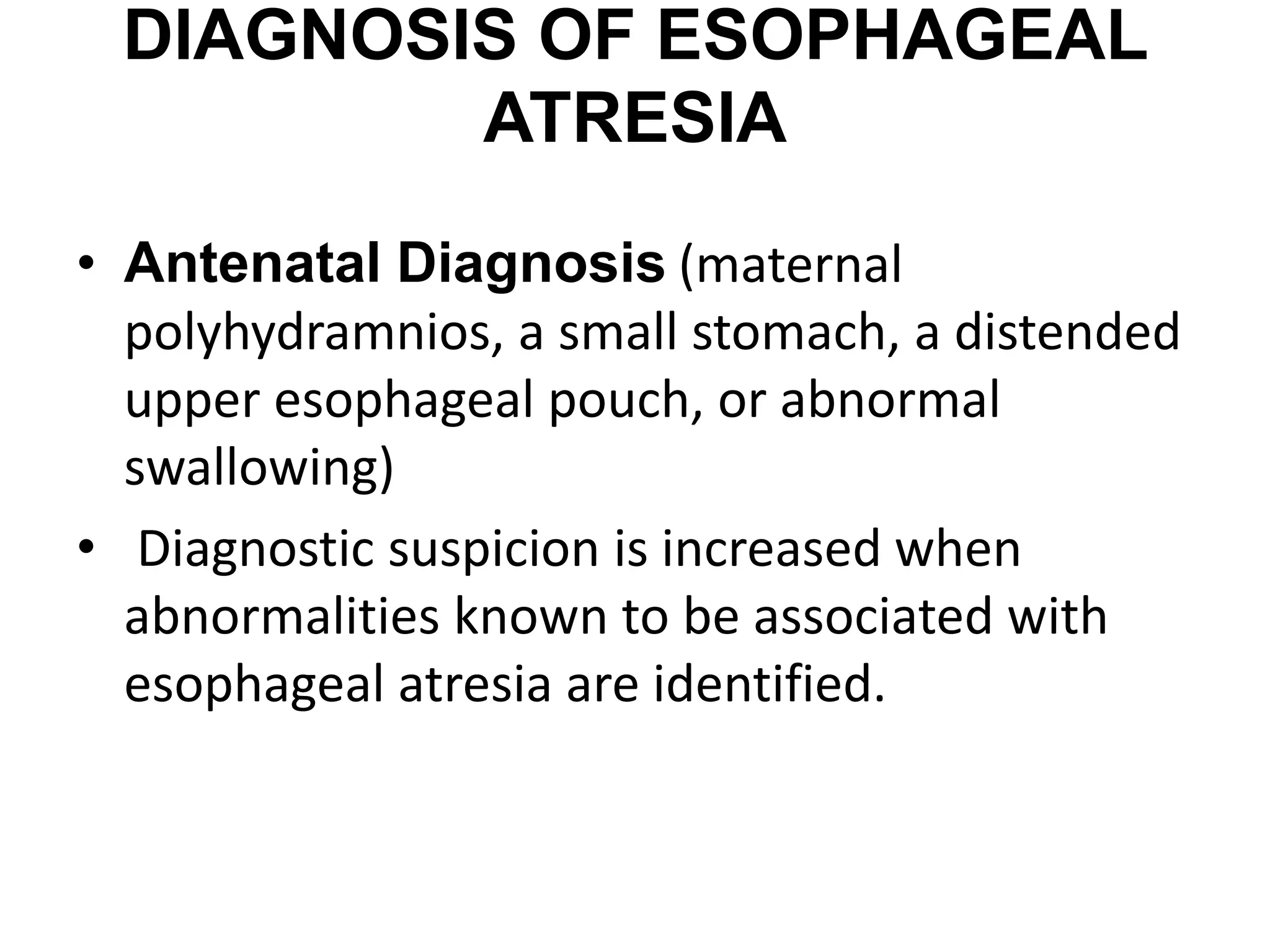 DIAGNOSIS OF ESOPHAGEAL ATRESIA

• Antenatal Diagnosis (maternal polyhydramnios, a small stomach, a distended upper esophageal pouch, or abnormal swallowing)

• Diagnostic suspicion is increased when abnormalities known to be associated with esophageal atresia are identified.